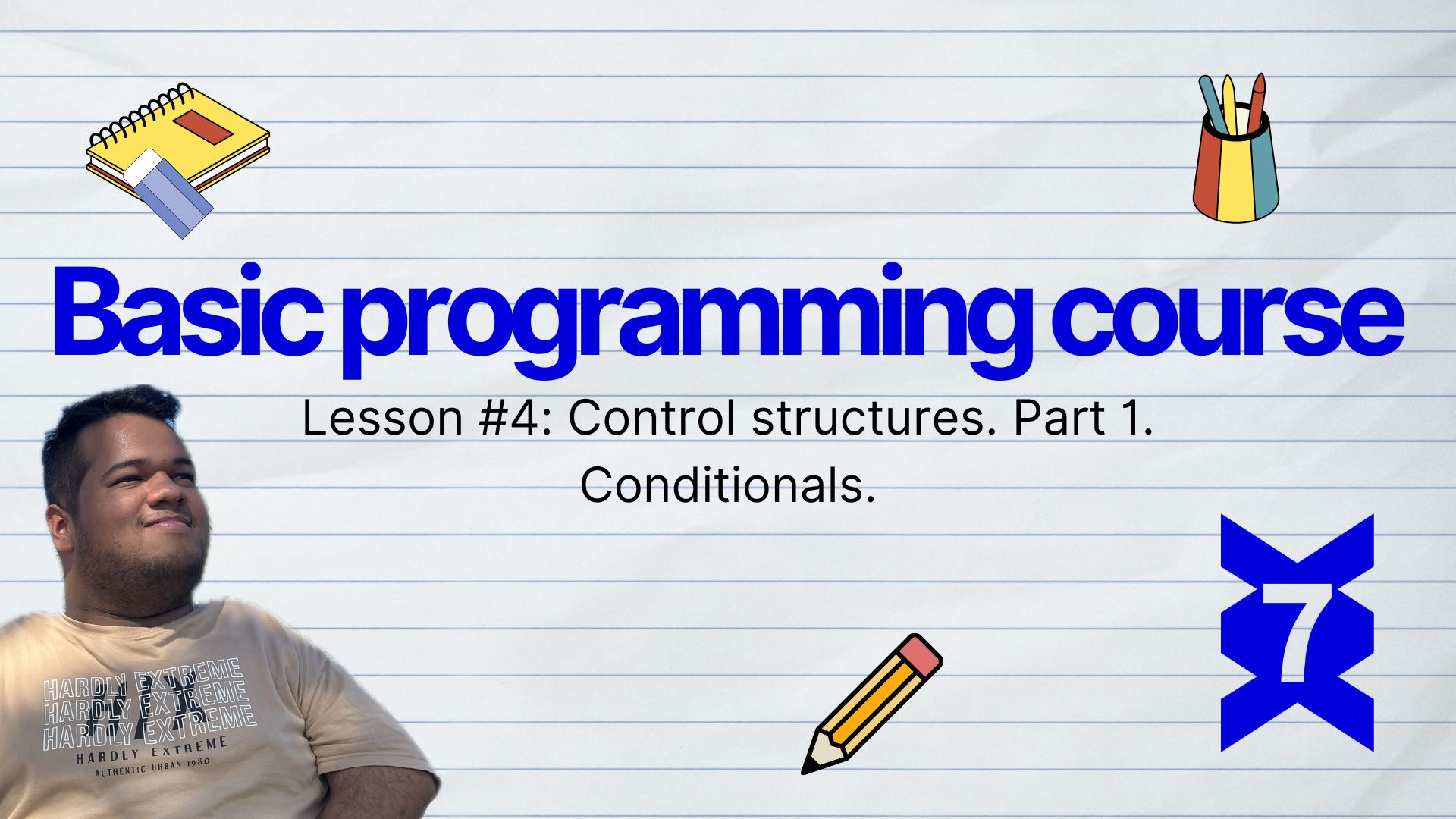 Basic programming course

Lesson #4: Control structures. Part 1. Conditionals.

HARDLY EXTREME
HARDLY EXTREME
HARDLY EXTREME
HARDLY EXTREME
AUTHENTIC URBAN 1980

7